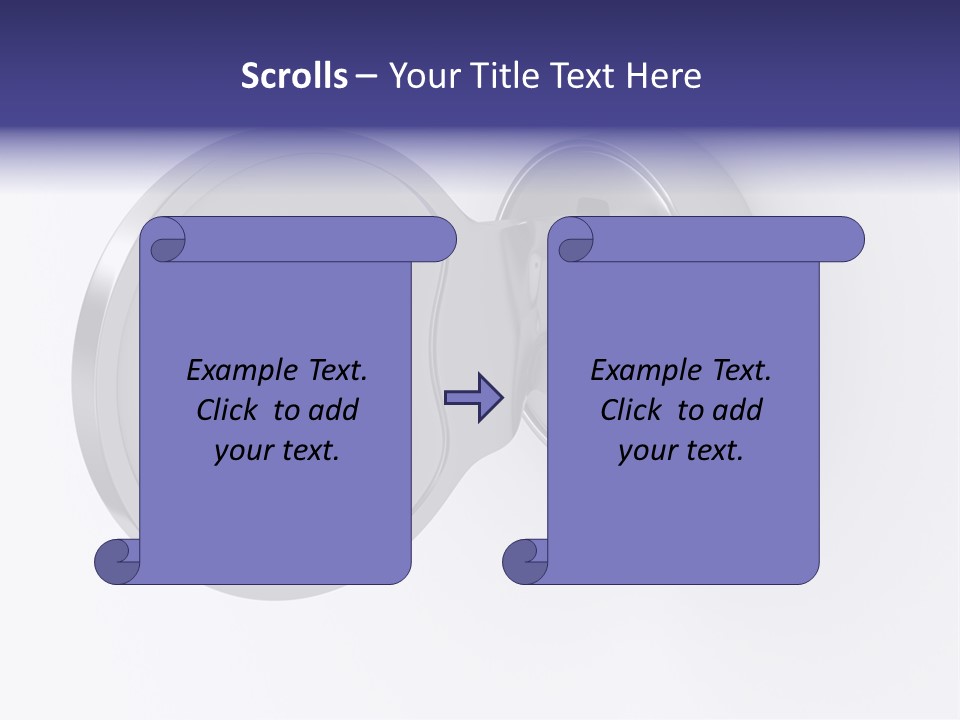 Scrolls – Your Title Text Here

Example Text. Click to add your text.

Example Text. Click to add your text.